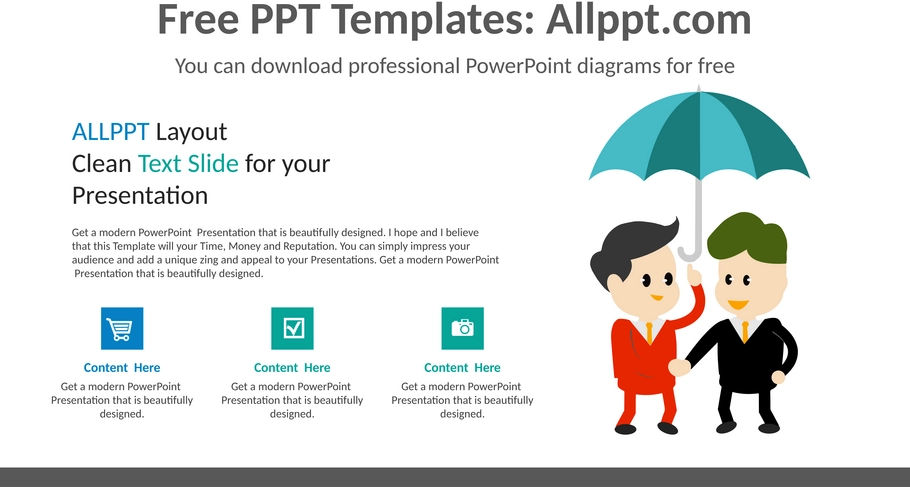 Free PPT Templates: Allppt.com

You can download professional PowerPoint diagrams for free

ALLPPT Layout
Clean Text Slide for your Presentation

Get a modern PowerPoint Presentation that is beautifully designed. I hope and I believe that this Template will your Time, Money and Reputation. You can simply impress your audience and add a unique zing and appeal to your Presentations. Get a modern PowerPoint Presentation that is beautifully designed.

Content Here
Get a modern PowerPoint Presentation that is beautifully designed.

Content Here
Get a modern PowerPoint Presentation that is beautifully designed.

Content Here
Get a modern PowerPoint Presentation that is beautifully designed.